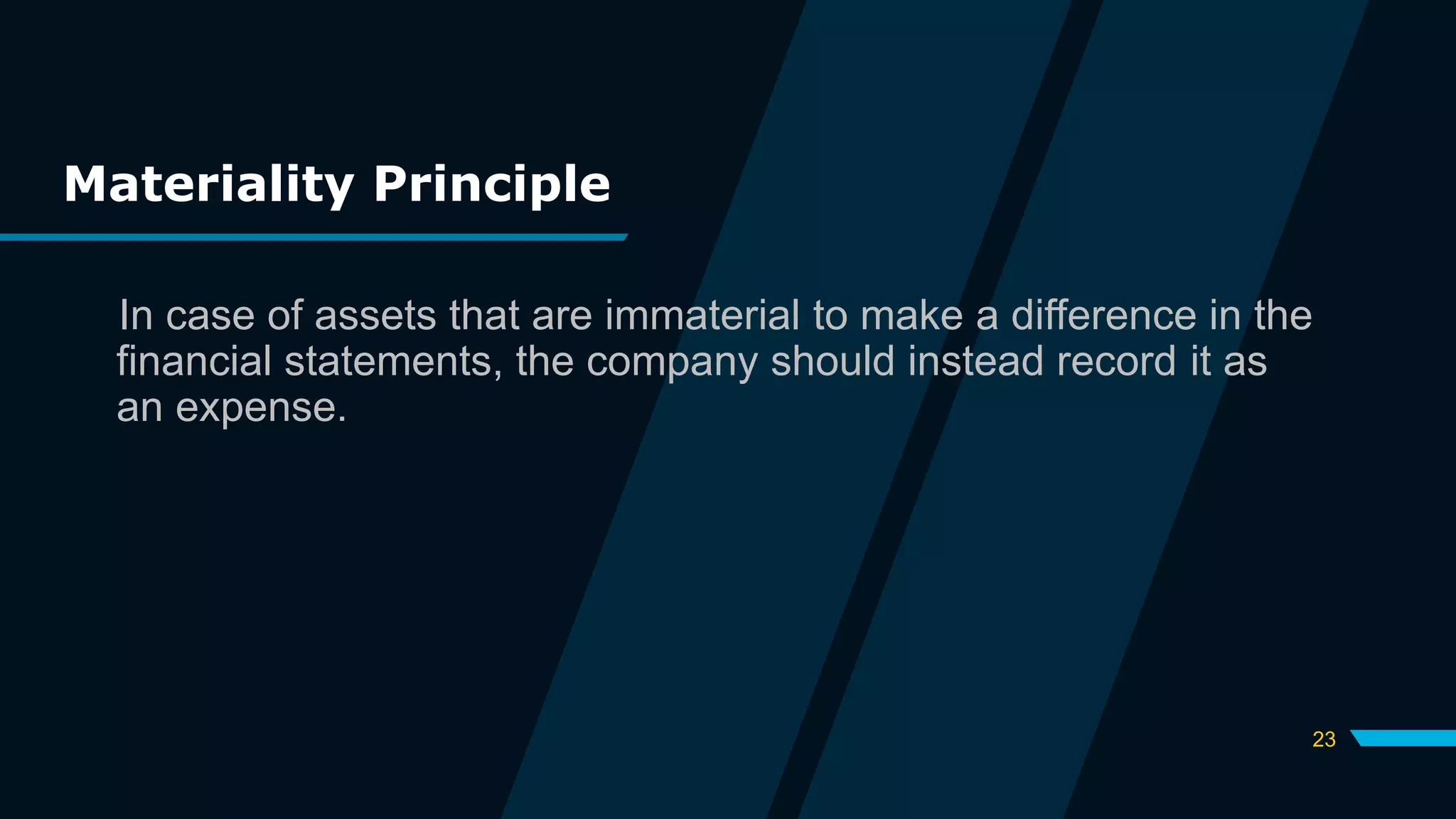 Materiality Principle

In case of assets that are immaterial to make a difference in the financial statements, the company should instead record it as an expense.

23